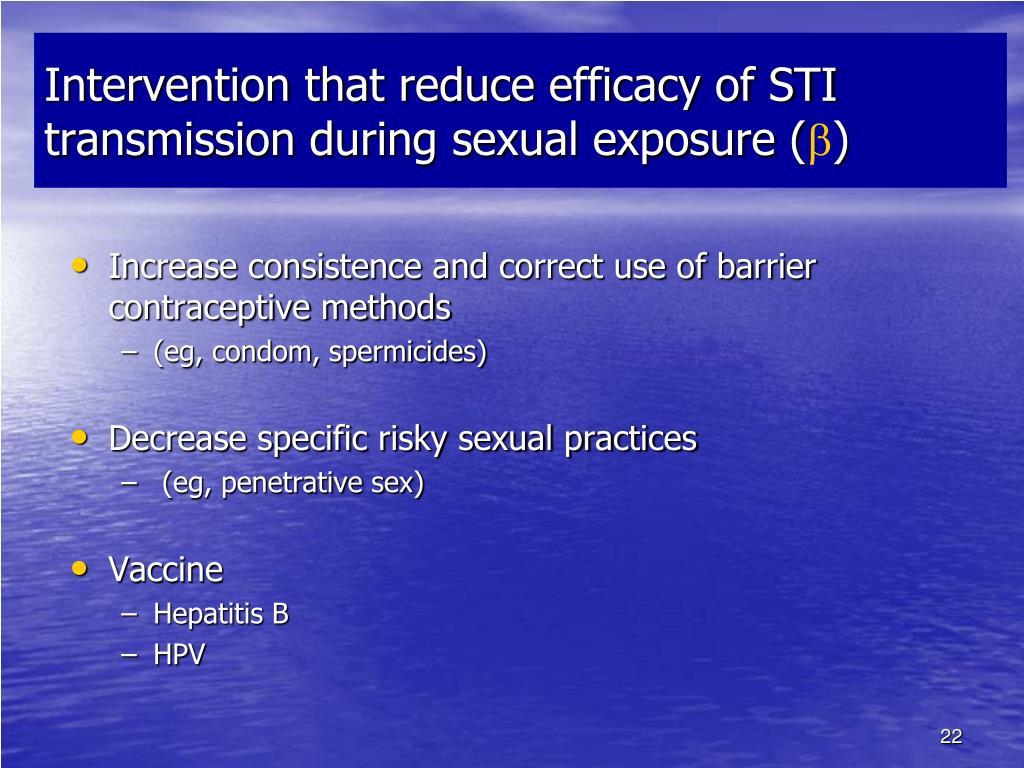 Intervention that reduce efficacy of STI transmission during sexual exposure ($\beta$)

• Increase consistence and correct use of barrier contraceptive methods
– (eg, condom, spermicides)

• Decrease specific risky sexual practices
– (eg, penetrative sex)

• Vaccine
– Hepatitis B
– HPV

22